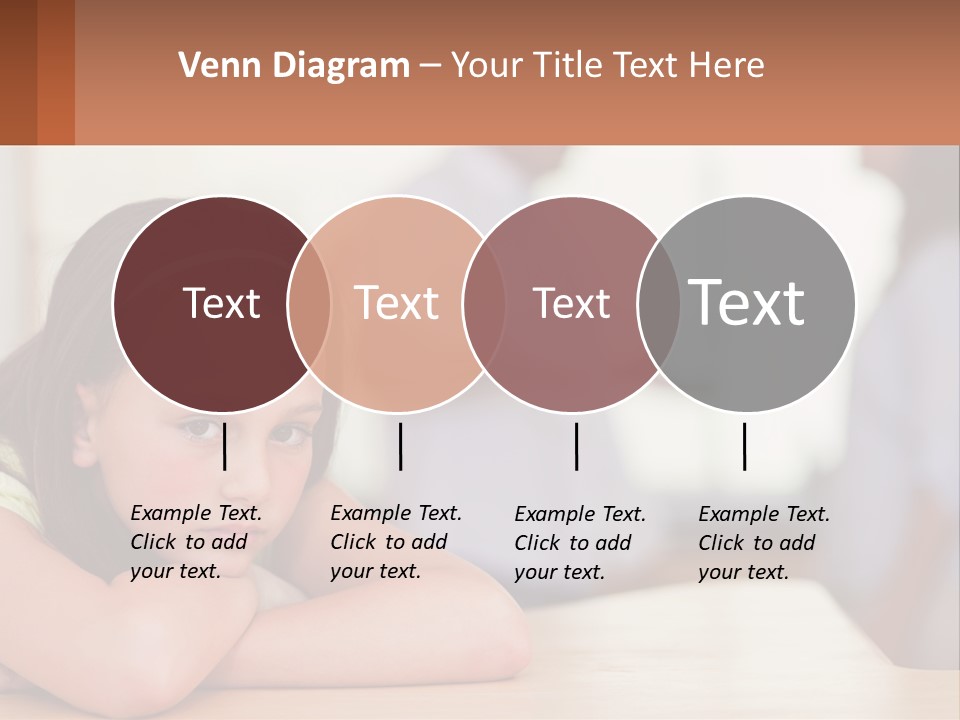 Venn Diagram – Your Title Text Here

Text

Text

Text

Text

Example Text. Click to add your text.

Example Text. Click to add your text.

Example Text. Click to add your text.

Example Text. Click to add your text.